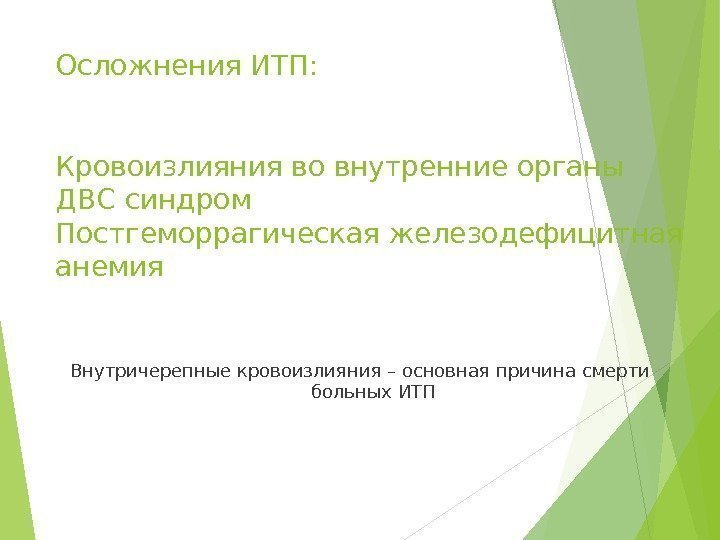 Осложнения ИТП:

Кровоизлияния во внутренние органы
ДВС синдром
Постгеморрагическая железодефицитная анемия

Внутричерепные кровоизлияния – основная причина смерти больных ИТП